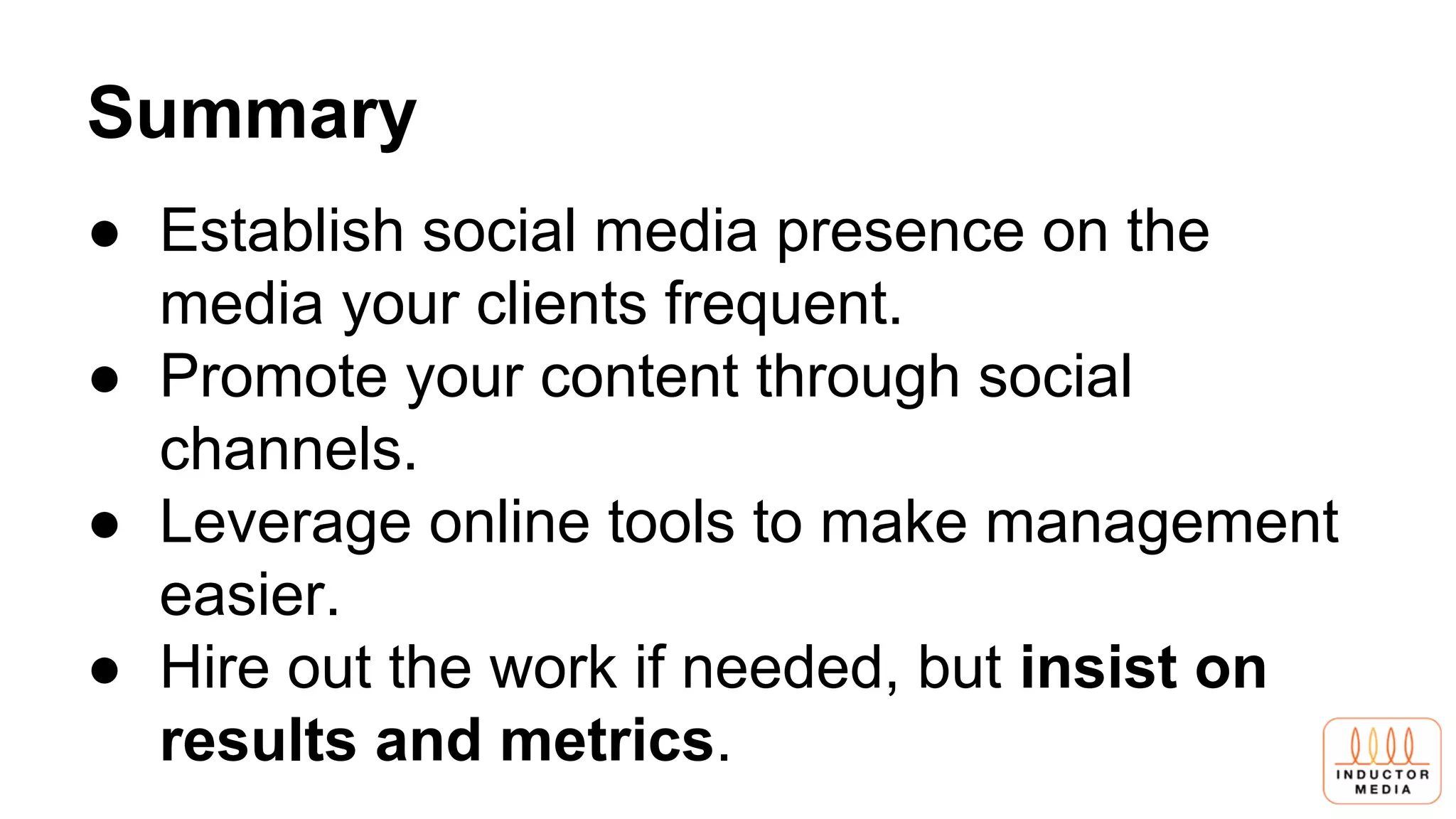 Summary

● Establish social media presence on the media your clients frequent.
● Promote your content through social channels.
● Leverage online tools to make management easier.
● Hire out the work if needed, but insist on results and metrics.

INDUCTOR MEDIA